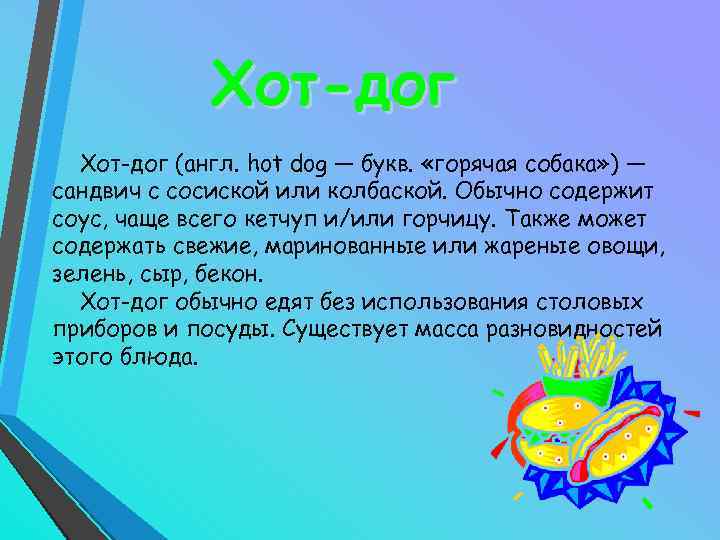 Хот-дог

Хот-дог (англ. hot dog — букв. «горячая собака») — сандвич с сосиской или колбаской. Обычно содержит соус, чаще всего кетчуп и/или горчицу. Также может содержать свежие, маринованные или жареные овощи, зелень, сыр, бекон.

Хот-дог обычно едят без использования столовых приборов и посуды. Существует масса разновидностей этого блюда.